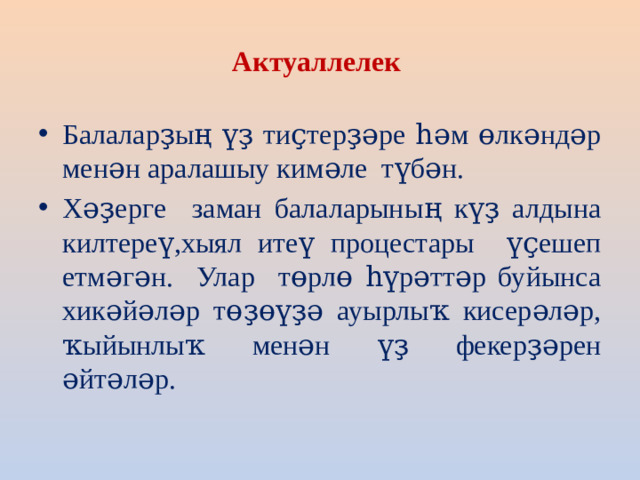 Актуаллелек

• Балаларҙың үҙ тиҫтерҙәре һәм өлкәндәр менән аралашыу кимәле түбән.

• Хәҙерге заман балаларының күҙ алдына килтереү,хыял итеү процестары үҫешеп етмәгән. Улар төрлө һүрәттәр буйынса хикәйәләр төҙөүҙә ауырлыҡ кисерәләр, ҡыйынлыҡ менән үҙ фекерҙәрен әйтәләр.